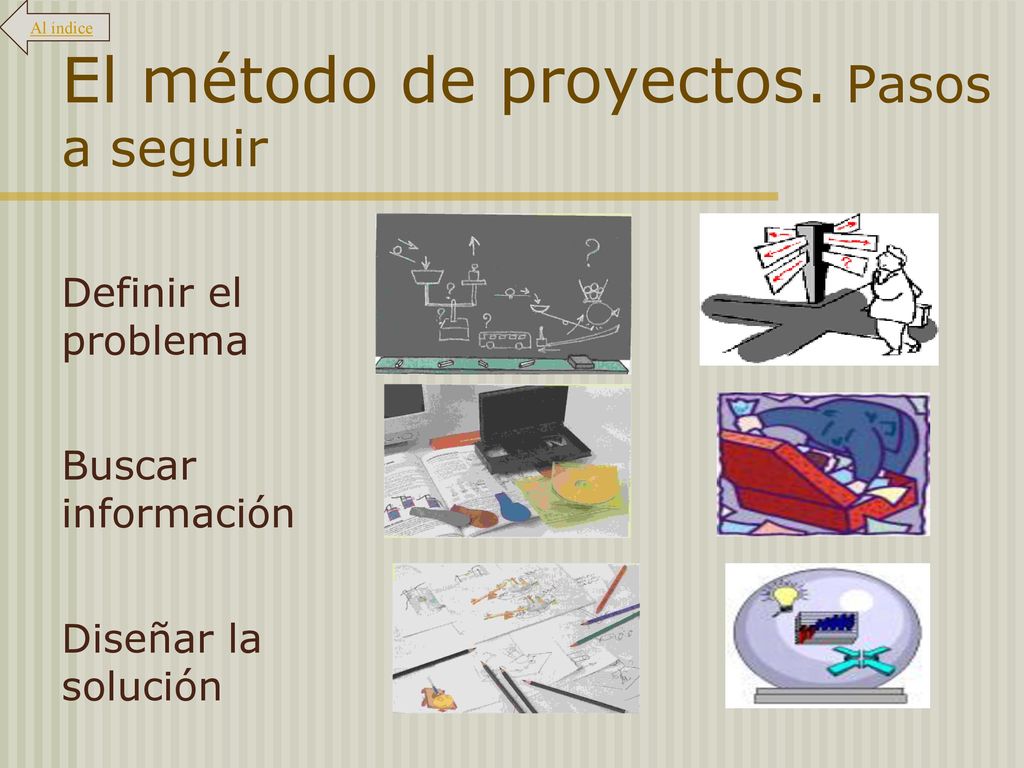 Al indice

El método de proyectos. Pasos a seguir

Definir el problema

Buscar información

Diseñar la solución